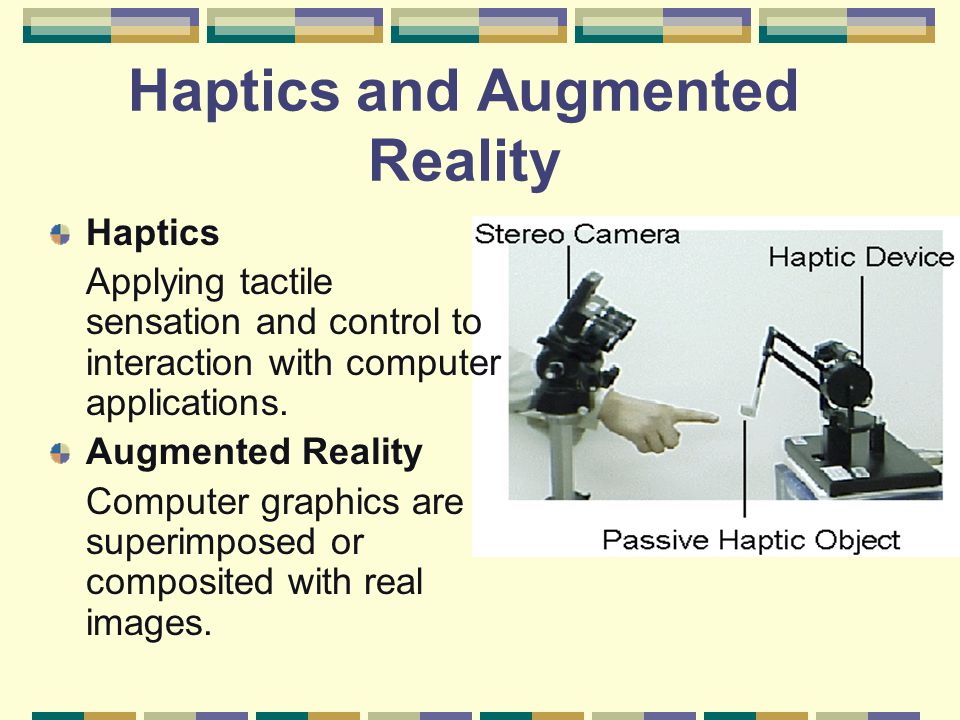 Haptics and Augmented Reality

Haptics

Applying tactile sensation and control to interaction with computer applications.

Augmented Reality

Computer graphics are superimposed or composited with real images.

Stereo Camera

Haptic Device

Passive Haptic Object